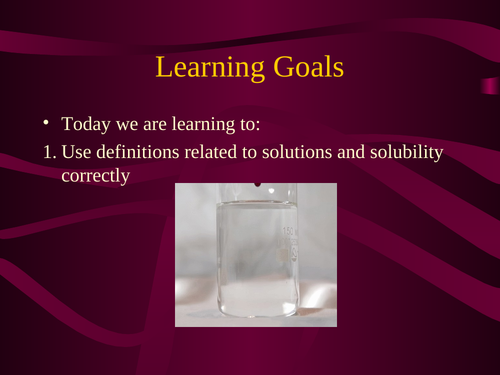 Learning Goals

• Today we are learning to:

1. Use definitions related to solutions and solubility correctly

150